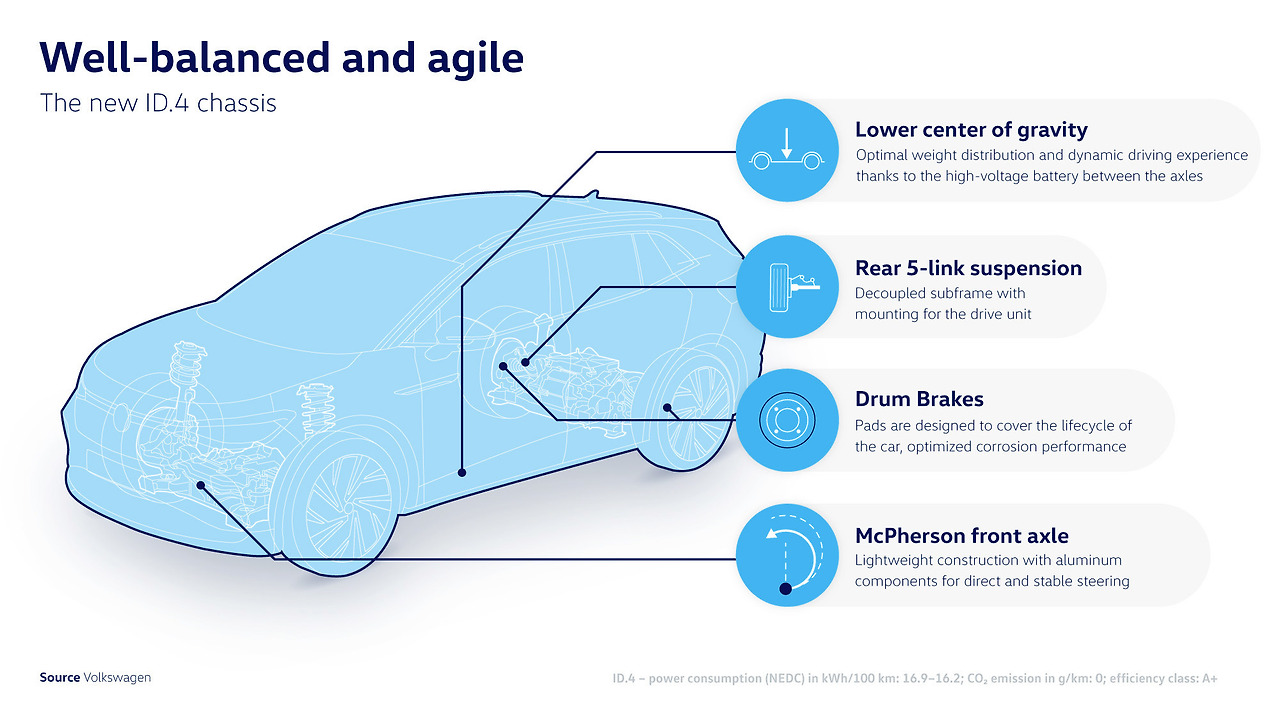 Well-balanced and agile

The new ID.4 chassis

Lower center of gravity

Optimal weight distribution and dynamic driving experience thanks to the high-voltage battery between the axles

Rear 5-link suspension

Decoupled subframe with mounting for the drive unit

Drum Brakes

Pads are designed to cover the lifecycle of the car, optimized corrosion performance

McPherson front axle

Lightweight construction with aluminum components for direct and stable steering

Source Volkswagen

ID.4 – power consumption (NEDC) in kWh/100 km: 16.9–16.2; $CO_2$ emission in g/km: 0; efficiency class: A+